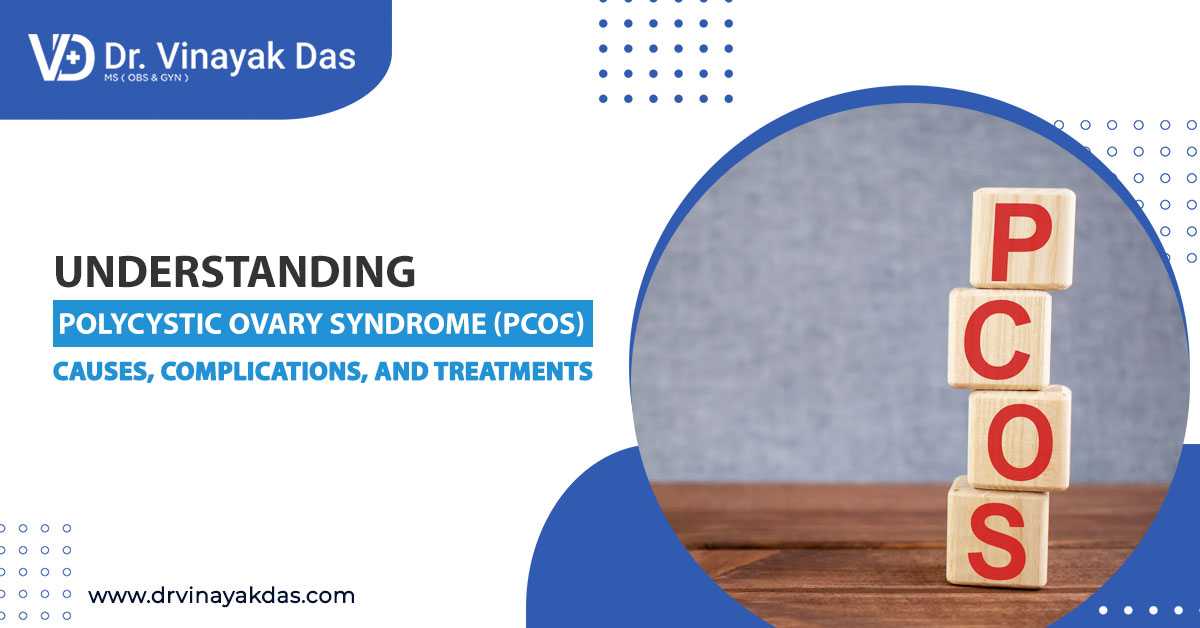 VD Dr. Vinayak Das
MS ( OBS & GYN )

UNDERSTANDING
POLYCYSTIC OVARY SYNDROME (PCOS)
CAUSES, COMPLICATIONS, AND TREATMENTS

P
C
O
S

www.drvinayakdas.com